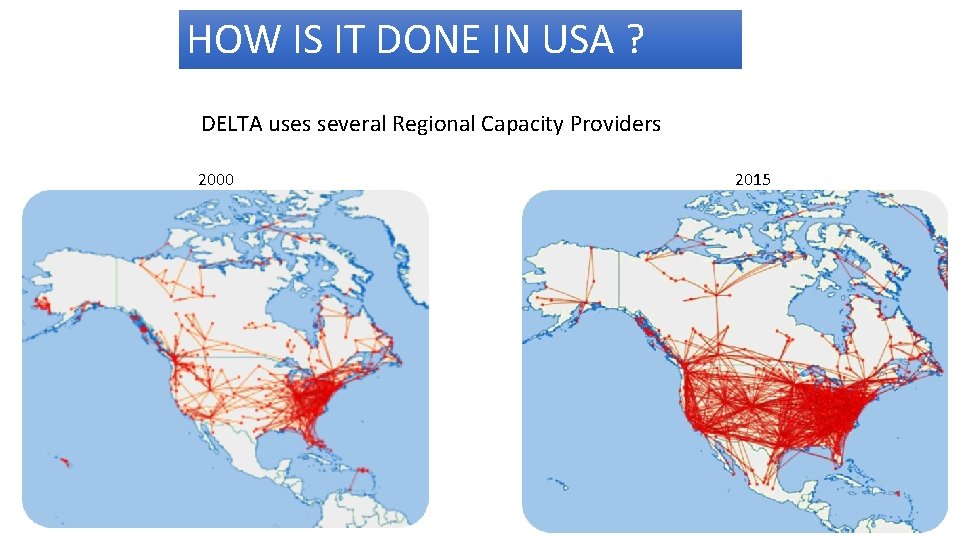 HOW IS IT DONE IN USA ?

DELTA uses several Regional Capacity Providers

2000

2015